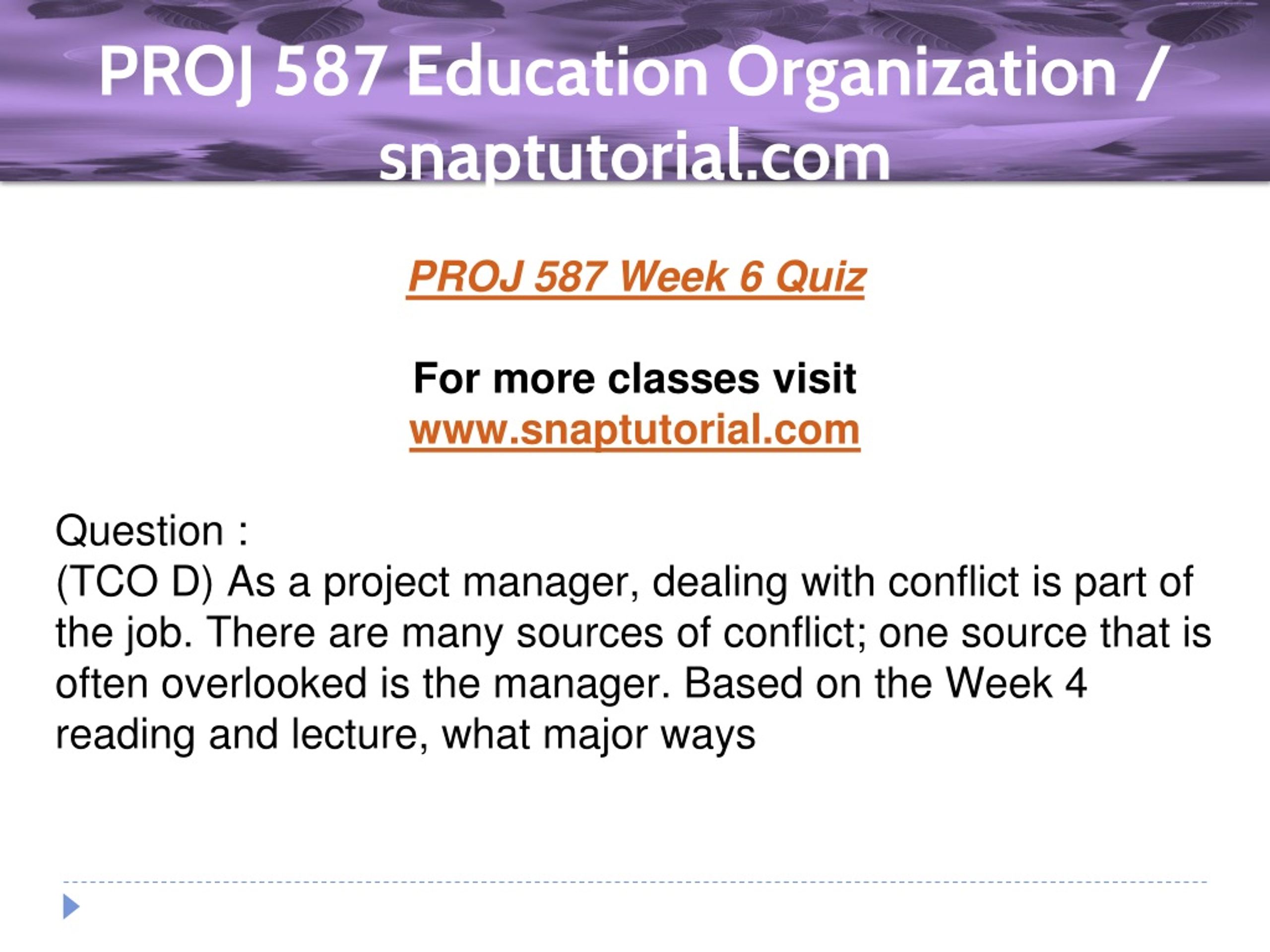 PROJ 587 Education Organization / snaptutorial.com

PROJ 587 Week 6 Quiz

For more classes visit
www.snaptutorial.com

Question :
(TCO D) As a project manager, dealing with conflict is part of the job. There are many sources of conflict; one source that is often overlooked is the manager. Based on the Week 4 reading and lecture, what major ways